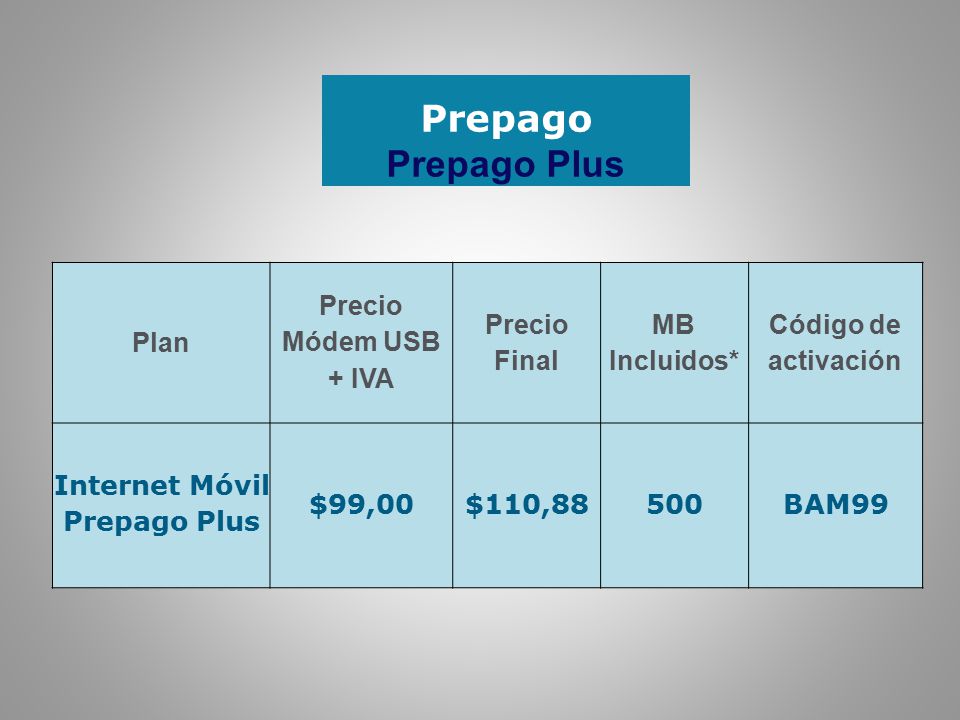 Prepago
Prepago Plus

| Plan | Precio Módem USB + IVA | Precio Final | MB Incluidos* | Código de activación |
|---|---|---|---|---|
| Internet Móvil Prepago Plus | \$99,00 | \$110,88 | 500 | BAM99 |